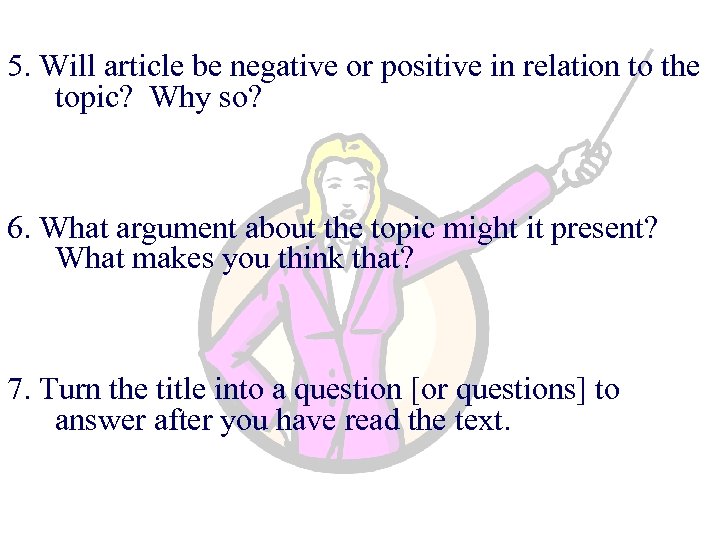 5. Will article be negative or positive in relation to the topic?  Why so?

6. What argument about the topic might it present? What makes you think that?

7. Turn the title into a question [or questions] to answer after you have read the text.